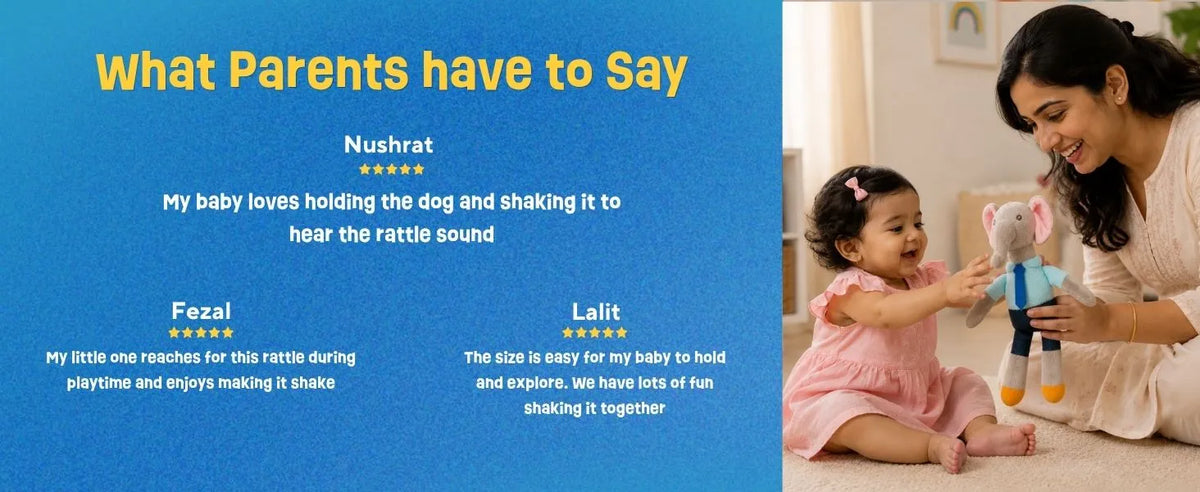 What Parents have to Say

Nushrat
★★★★★
My baby loves holding the dog and shaking it to hear the rattle sound

Fezal
★★★★★
My little one reaches for this rattle during playtime and enjoys making it shake

Lalit
★★★★★
The size is easy for my baby to hold and explore. We have lots of fun shaking it together